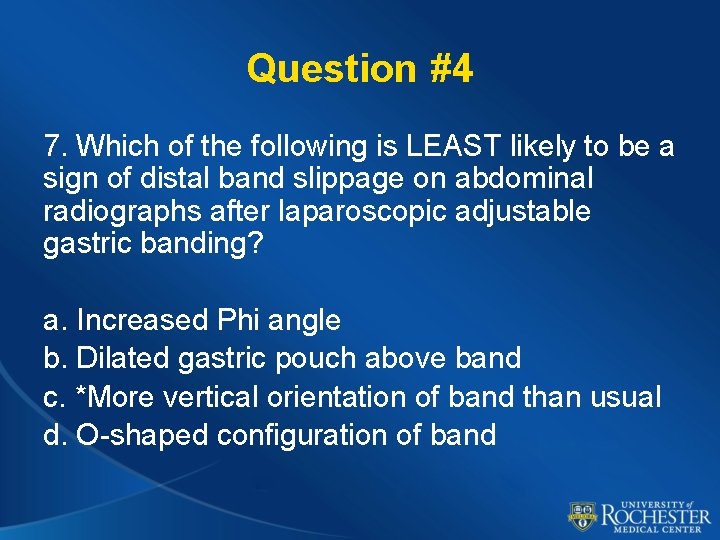 Question #4

7. Which of the following is LEAST likely to be a sign of distal band slippage on abdominal radiographs after laparoscopic adjustable gastric banding?

a. Increased Phi angle
b. Dilated gastric pouch above band
c. *More vertical orientation of band than usual
d. O-shaped configuration of band

UNIVERSITY of ROCHESTER MEDICAL CENTER